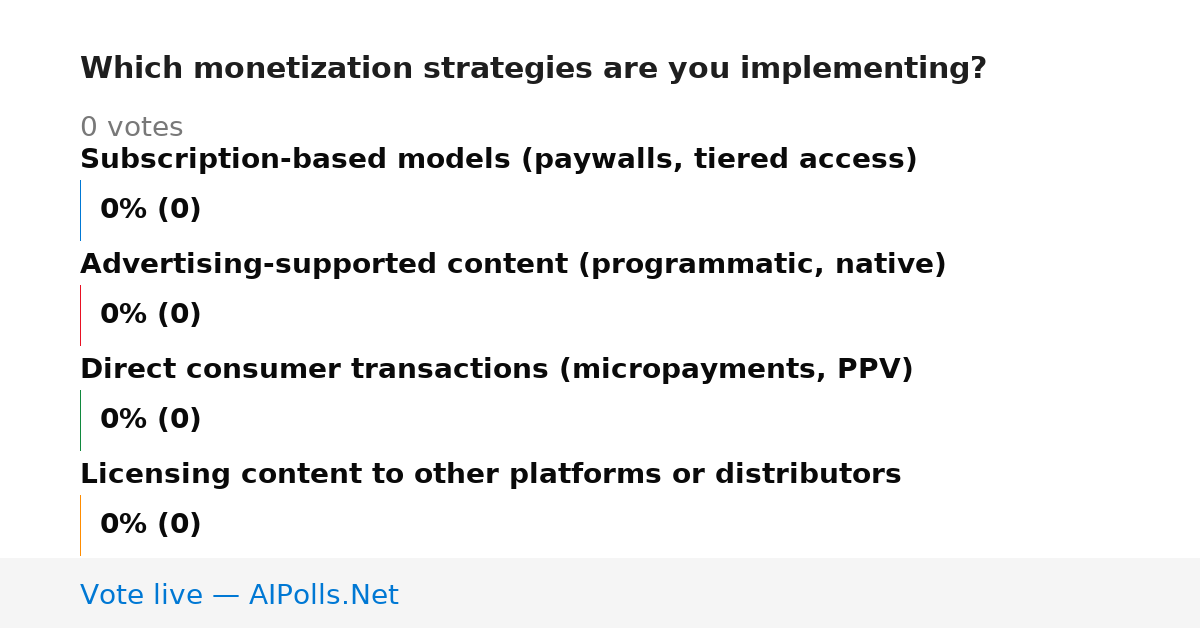 Which monetization strategies are you implementing?

0 votes

Subscription-based models (paywalls, tiered access)

0% (0)

Advertising-supported content (programmatic, native)

0% (0)

Direct consumer transactions (micropayments, PPV)

0% (0)

Licensing content to other platforms or distributors

0% (0)

Vote live — AIPolls.Net